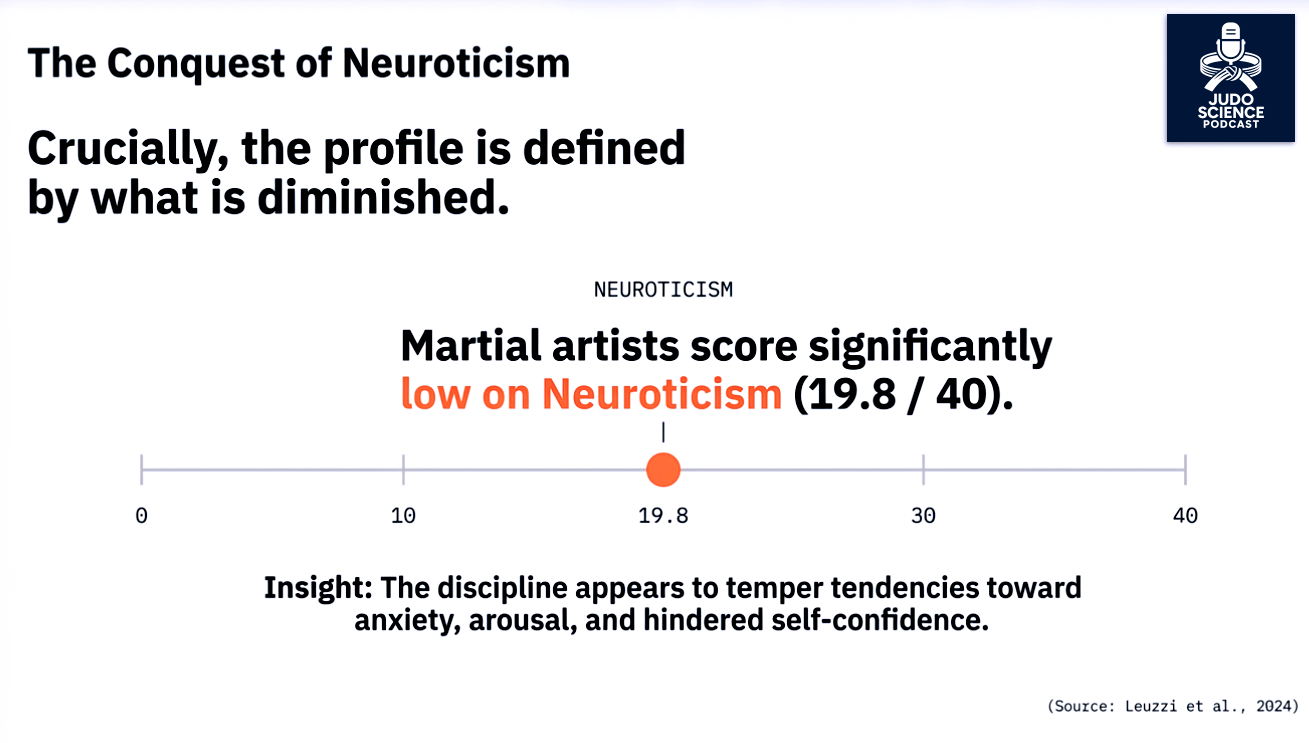 The Conquest of Neuroticism

JUDO SCIENCE PODCAST

Crucially, the profile is defined by what is diminished.

NEUROTICISM

Martial artists score significantly low on Neuroticism (19.8 / 40).

0
10
19.8
30
40

Insight: The discipline appears to temper tendencies toward anxiety, arousal, and hindered self-confidence.

(Source: Leuzzi et al., 2024)